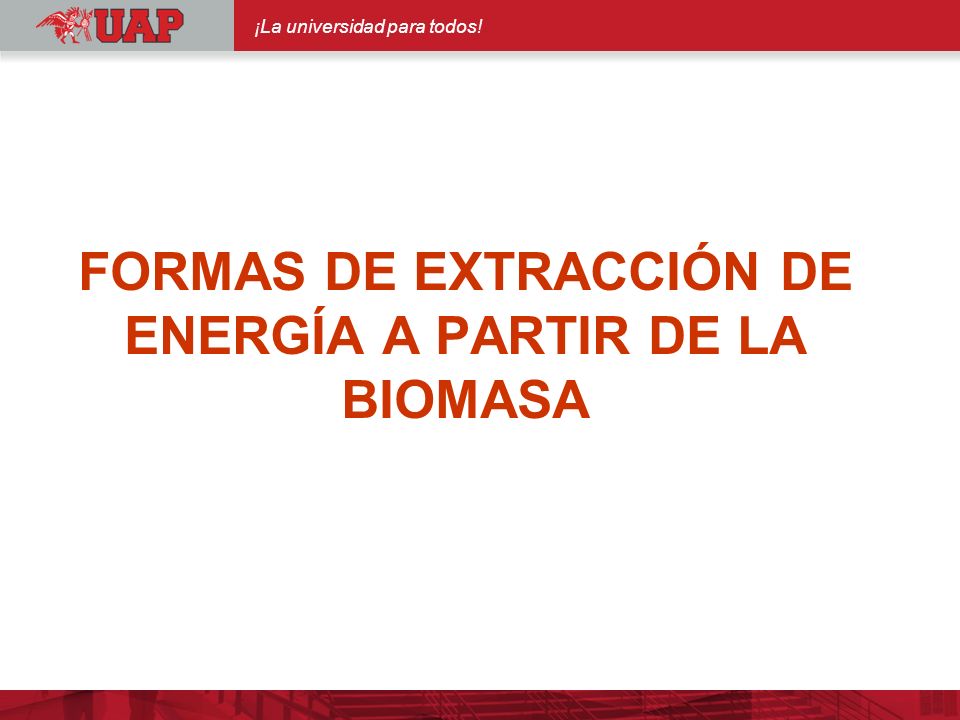 UAP

¡La universidad para todos!

FORMAS DE EXTRACCIÓN DE ENERGÍA A PARTIR DE LA BIOMASA